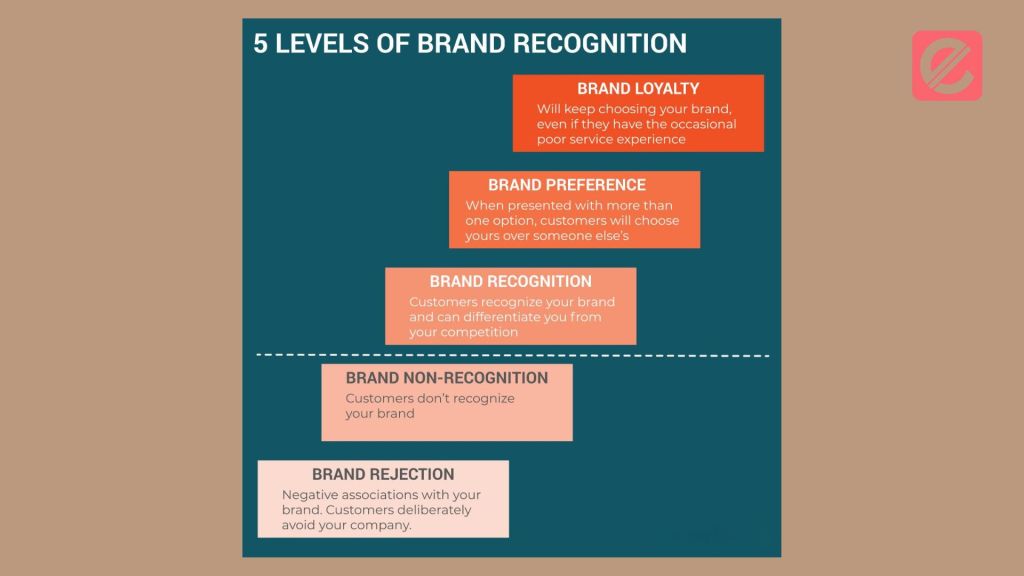 5 LEVELS OF BRAND RECOGNITION

BRAND LOYALTY
Will keep choosing your brand, even if they have the occasional poor service experience

BRAND PREFERENCE
When presented with more than one option, customers will choose yours over someone else's

BRAND RECOGNITION
Customers recognize your brand and can differentiate you from your competition

BRAND NON-RECOGNITION
Customers don't recognize your brand

BRAND REJECTION
Negative associations with your brand. Customers deliberately avoid your company.